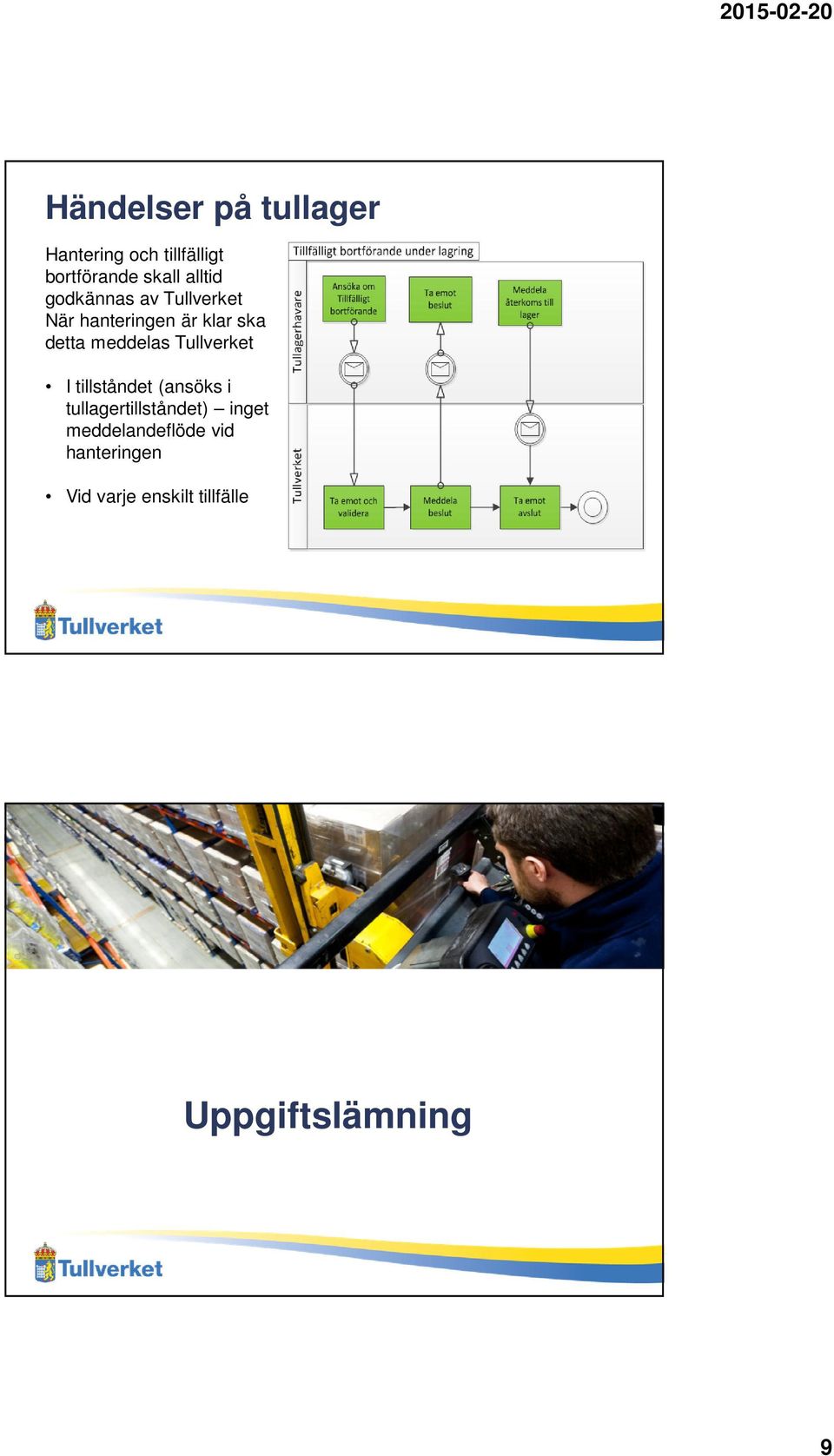 2015-02-20

Händelser på tullager

Hantering och tillfälligt bortförande skall alltid godkännas av Tullverket
När hanteringen är klar ska detta meddelas Tullverket

• I tillståndet (ansöks i tullagertillståndet) – inget meddelandeflöde vid hanteringen

• Vid varje enskilt tillfälle

Tillfälligt bortförande under lagring

Tullagerhavare

Ansöka om Tillfälligt bortförande

Ta emot beslut

Meddela återkoms till lager

Tullverket

Ta emot och validera

Meddela beslut

Ta emot avslut

Tullverket

Uppgiftslämning

Tullverket

9